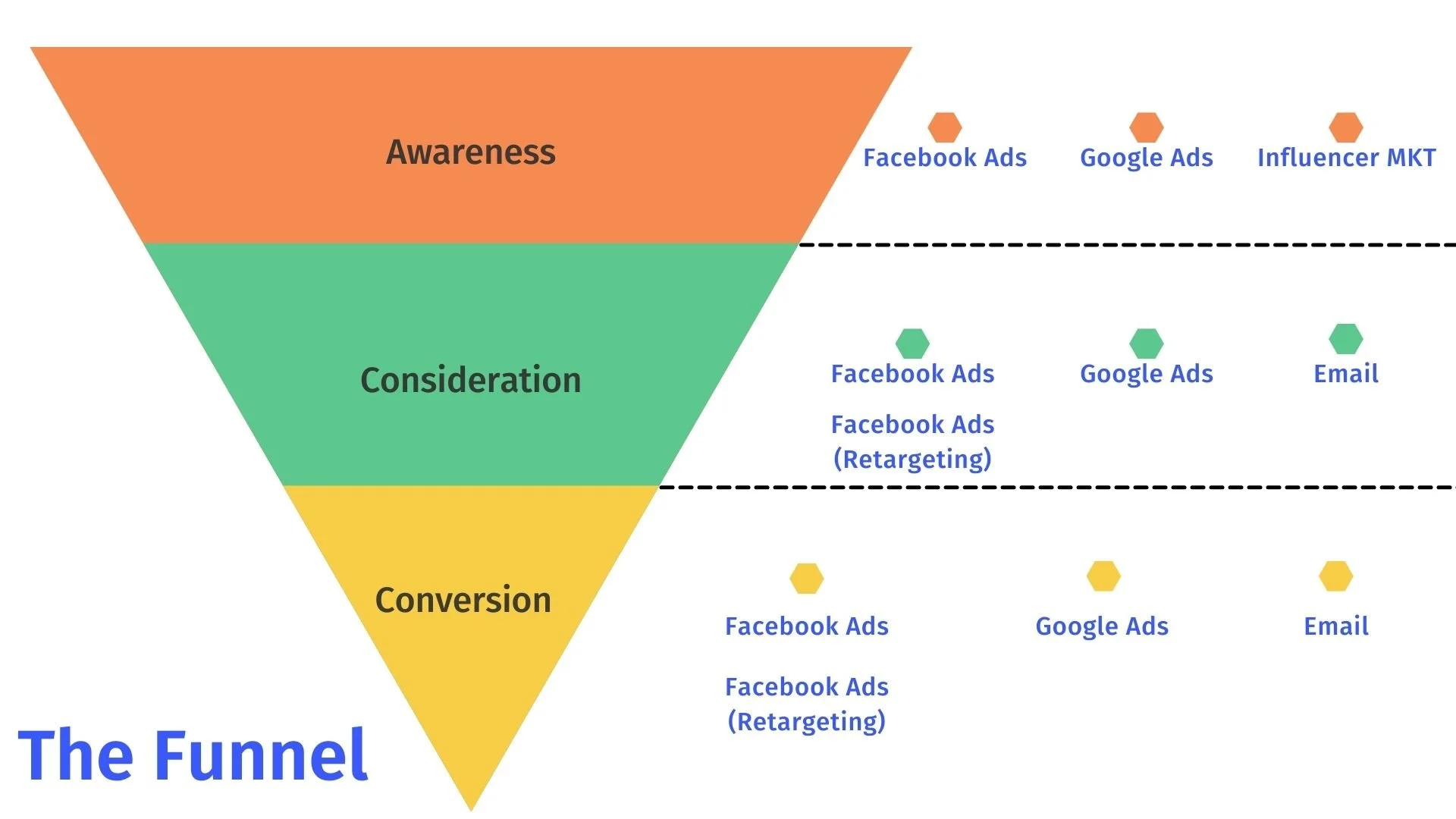 Awareness

Facebook Ads

Google Ads

Influencer MKT

Consideration

Facebook Ads

Google Ads

Email

Facebook Ads (Retargeting)

Conversion

Facebook Ads

Google Ads

Email

Facebook Ads (Retargeting)

The Funnel